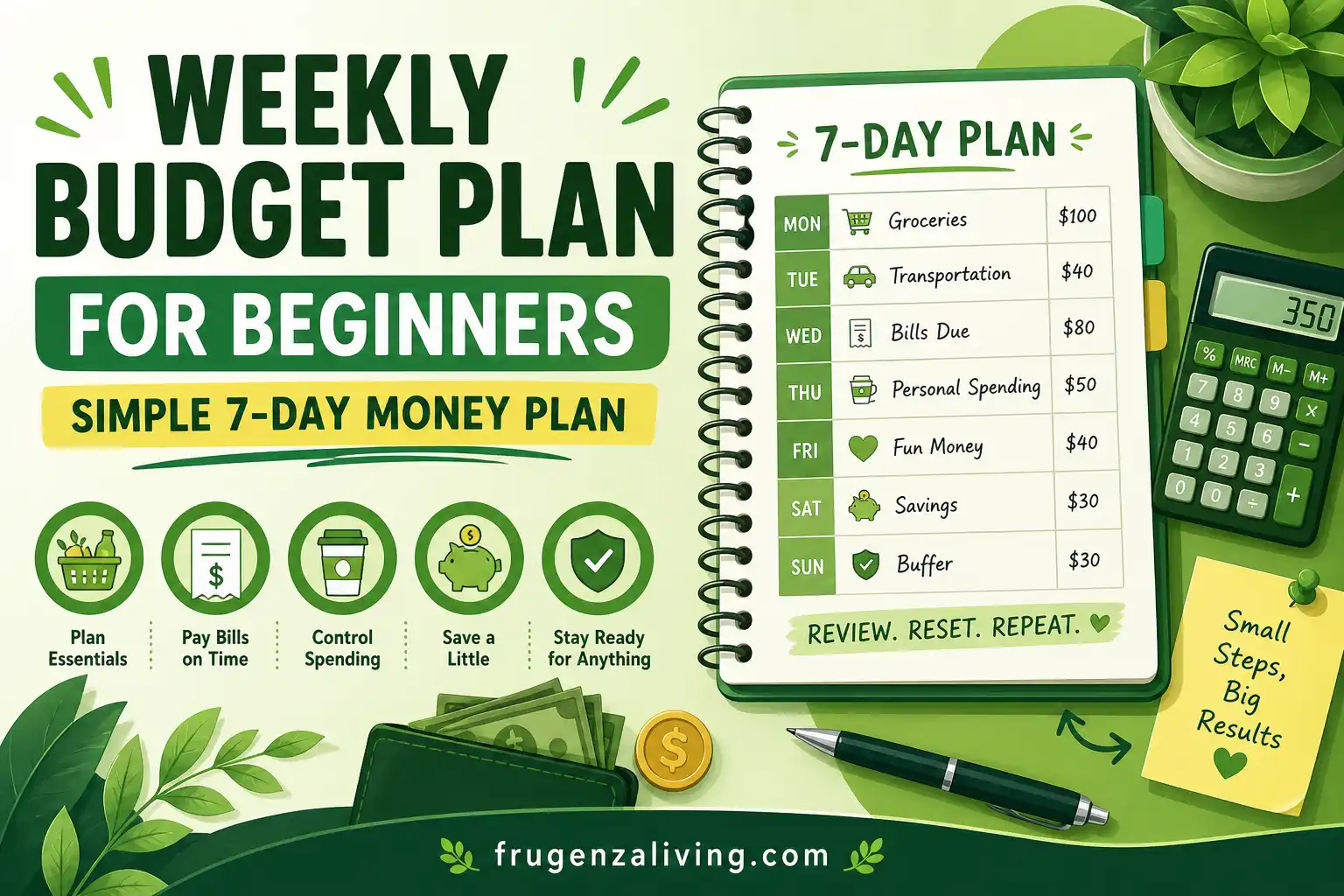 WEEKLY BUDGET PLAN

FOR BEGINNERS

SIMPLE 7-DAY MONEY PLAN

Plan Essentials

Pay Bills on Time

Control Spending

Save a Little

Stay Ready for Anything

7-DAY PLAN

| MON | Groceries | $100 |
|---|---|---|
| TUE | Transportation | $40 |
| WED | Bills Due | $80 |
| THU | Personal Spending | $50 |
| FRI | Fun Money | $40 |
| SAT | Savings | $30 |
| SUN | Buffer | $30 |

REVIEW. RESET. REPEAT.

350

% MRC M- M+
7 8 9 ×
4 5 6 −
1 2 3 +
0 0 ÷

Small Steps, Big Results

frugenzaliving.com